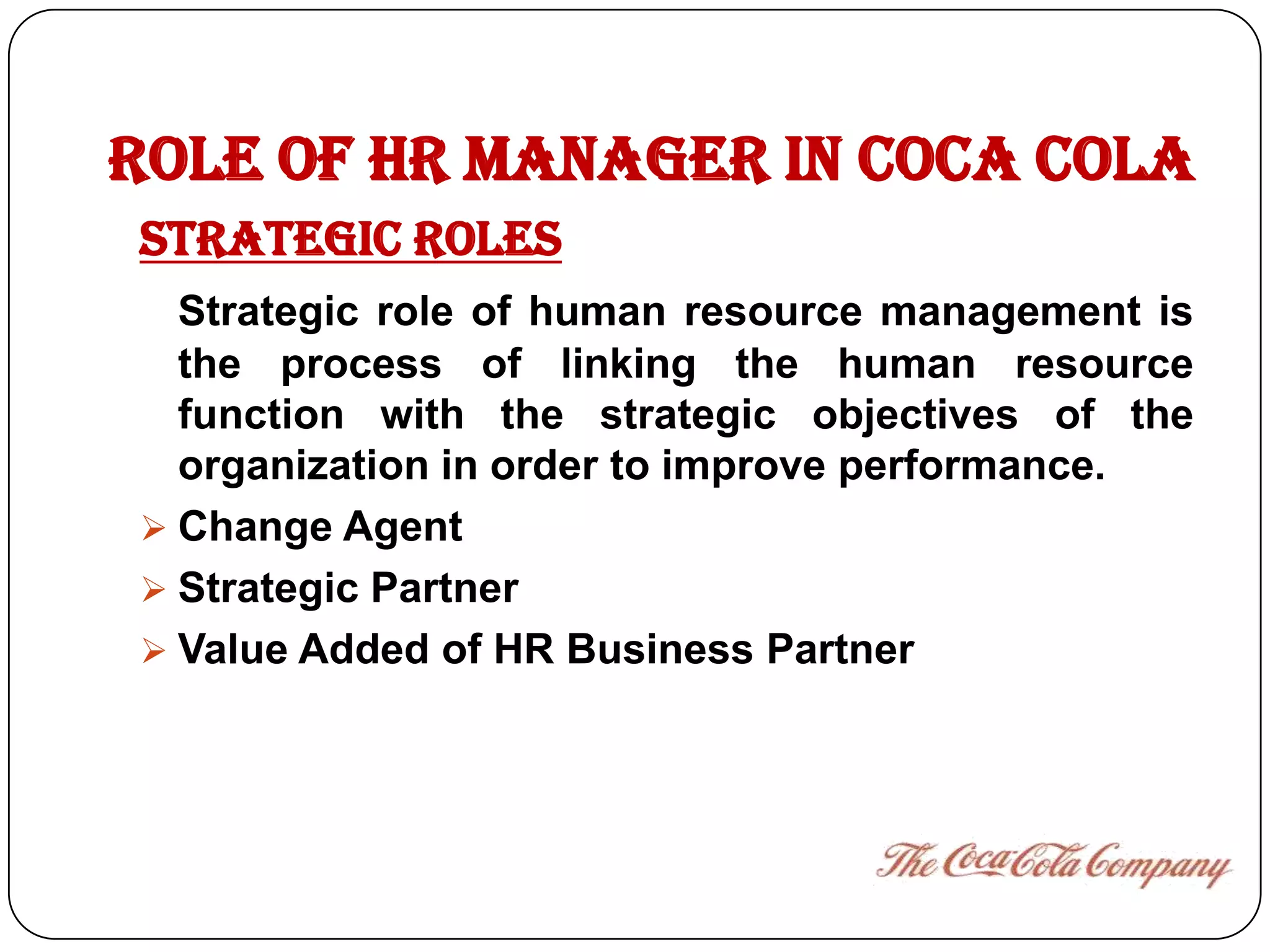 ROLE OF HR MANAGER IN COCA COLA

STRATEGIC ROLES

Strategic role of human resource management is the process of linking the human resource function with the strategic objectives of the organization in order to improve performance.

➢ Change Agent
➢ Strategic Partner
➢ Value Added of HR Business Partner

The Coca-Cola Company